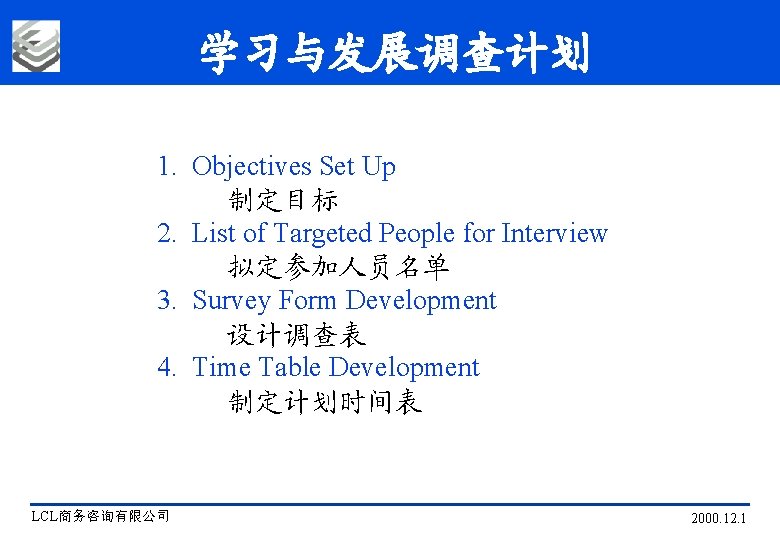 学习与发展调查计划

1. Objectives Set Up
制定目标
2. List of Targeted People for Interview
拟定参加人员名单
3. Survey Form Development
设计调查表
4. Time Table Development
制定计划时间表

LCL商务咨询有限公司

2000.12.1